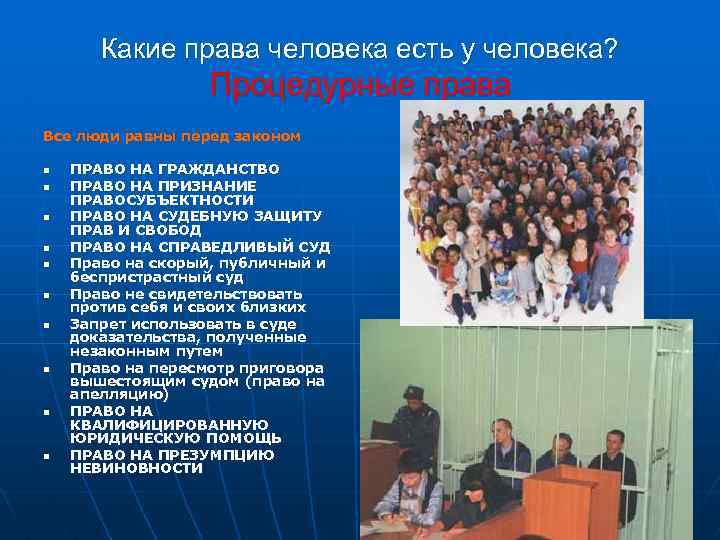 Какие права человека есть у человека?
Процедурные права

Все люди равны перед законом

- ПРАВО НА ГРАЖДАНСТВО
- ПРАВО НА ПРИЗНАНИЕ ПРАВОСУБЪЕКТНОСТИ
- ПРАВО НА СУДЕБНУЮ ЗАЩИТУ ПРАВ И СВОБОД
- ПРАВО НА СПРАВЕДЛИВЫЙ СУД
- Право на скорый, публичный и беспристрастный суд
- Право не свидетельствовать против себя и своих близких
- Запрет использовать в суде доказательства, полученные незаконным путем
- Право на пересмотр приговора вышестоящим судом (право на апелляцию)
- ПРАВО НА КВАЛИФИЦИРОВАННУЮ ЮРИДИЧЕСКУЮ ПОМОЩЬ
- ПРАВО НА ПРЕЗУМПЦИЮ НЕВИНОВНОСТИ